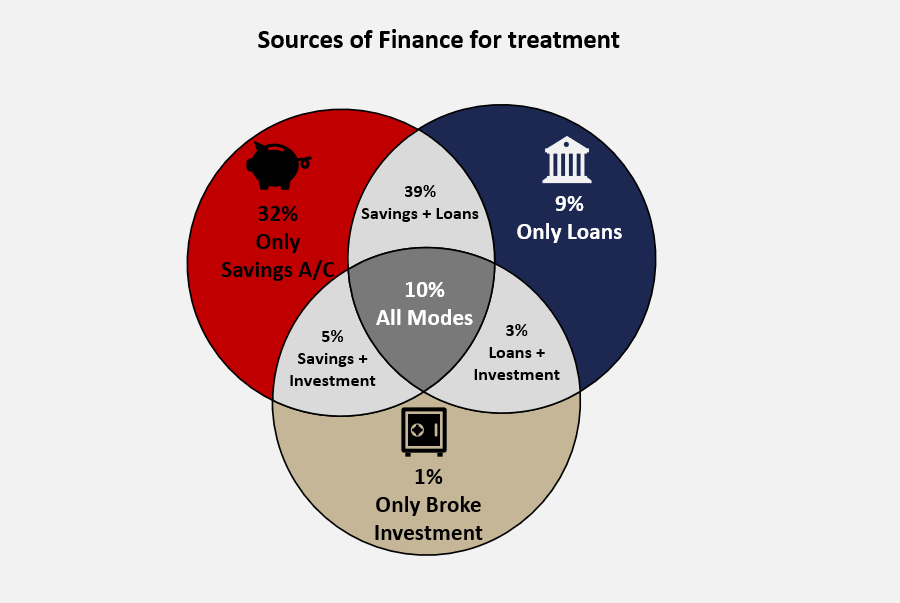 Sources of Finance for treatment

32%
Only
Savings A/C

39%
Savings + Loans

9%
Only Loans

10%
All Modes

5%
Savings +
Investment

3%
Loans +
Investment

1%
Only Broke
Investment